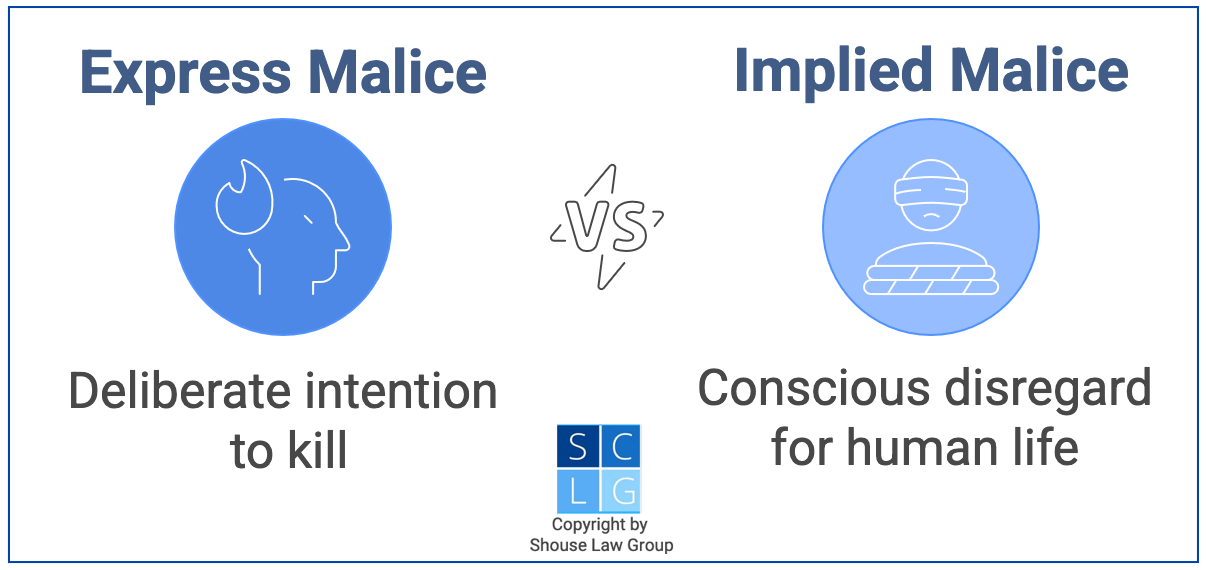 Express Malice

Deliberate intention to kill

VS

Implied Malice

Conscious disregard for human life

S C
L G

Copyright by Shouse Law Group